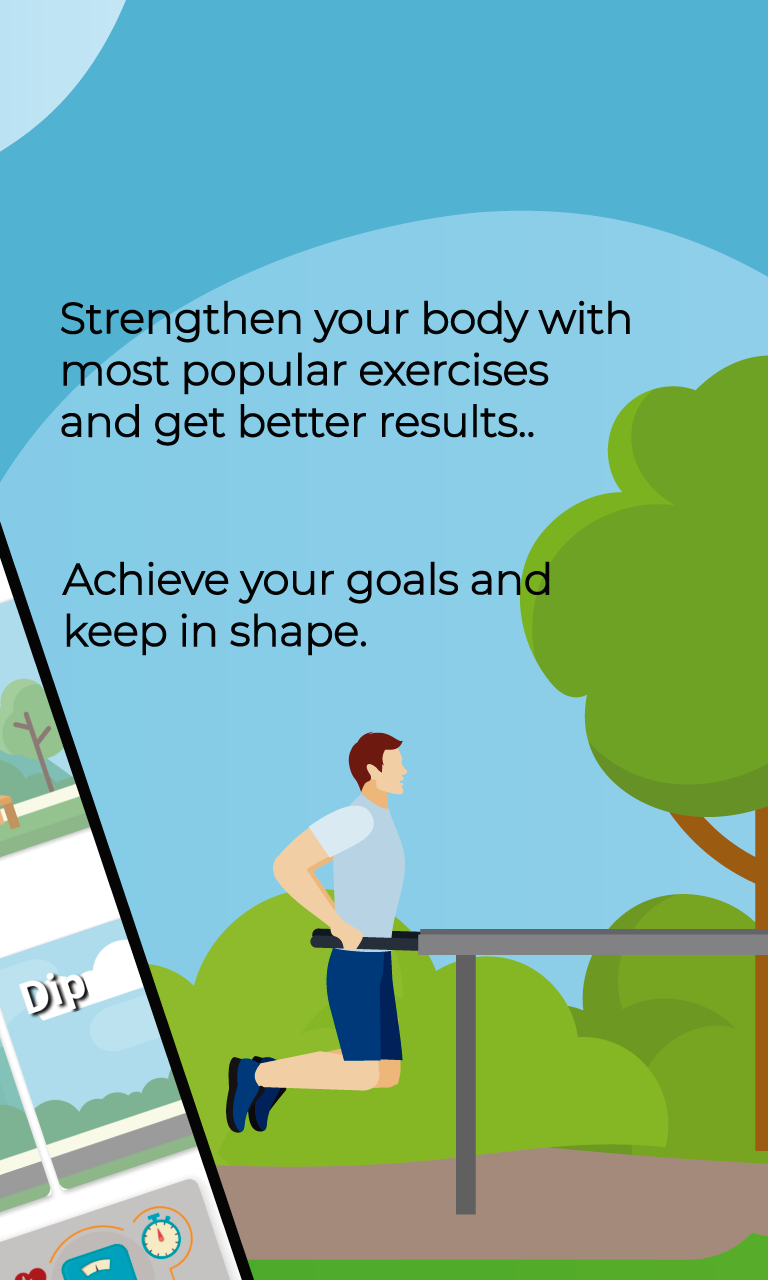 Strengthen your body with most popular exercises and get better results..

Achieve your goals and keep in shape.

Dip